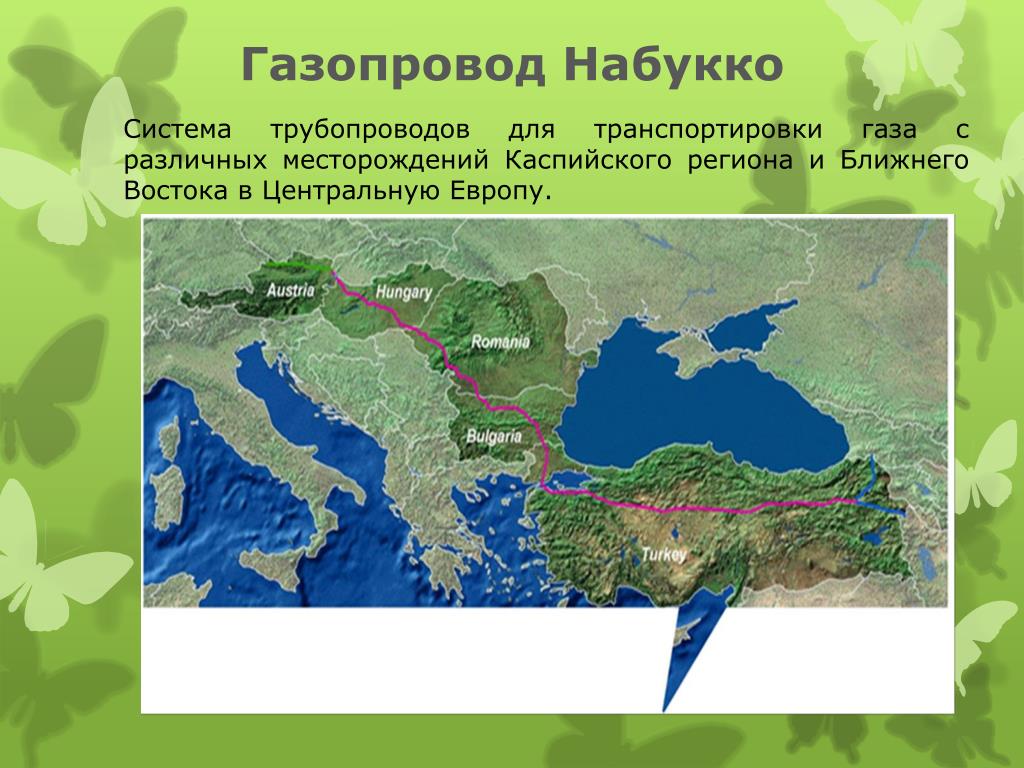 Газопровод Набукко

Система трубопроводов для транспортировки газа с различных месторождений Каспийского региона и Ближнего Востока в Центральную Европу.

Austria
Hungary
Romania
Bulgaria
Turkey